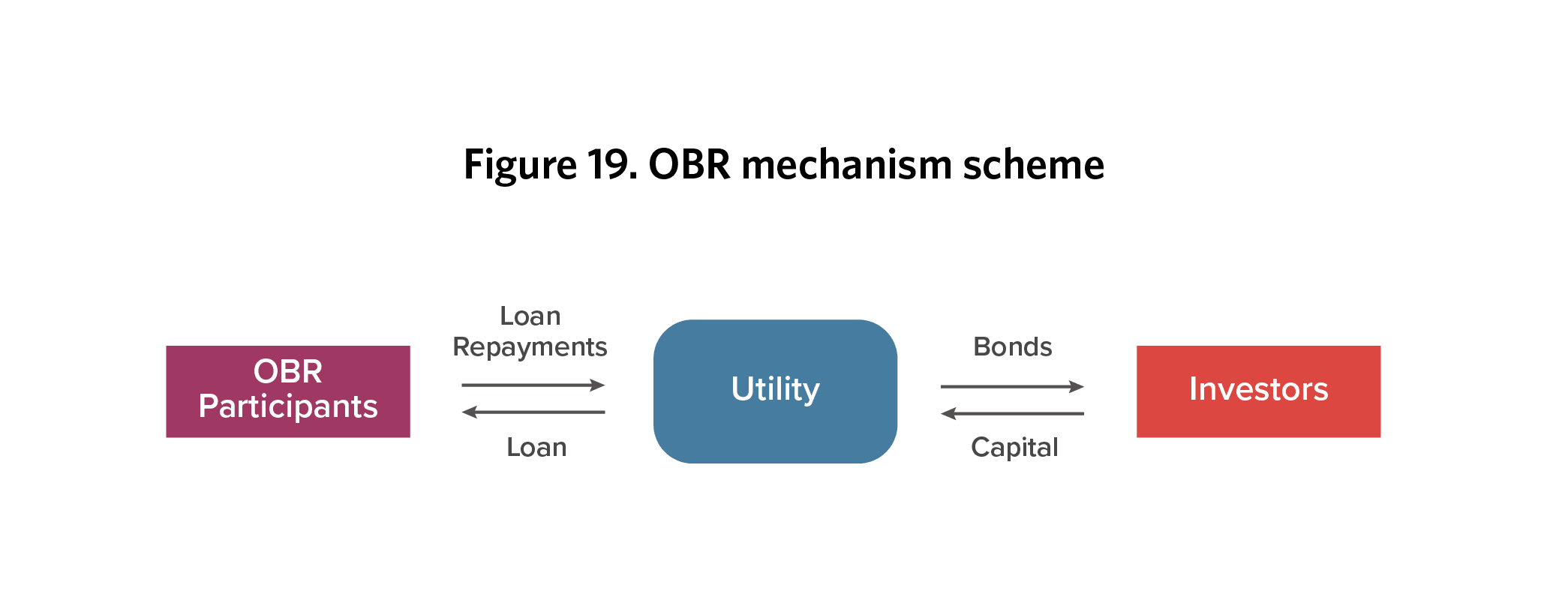 Figure 19. OBR mechanism scheme

OBR Participants

Loan Repayments

Loan

Utility

Bonds

Capital

Investors